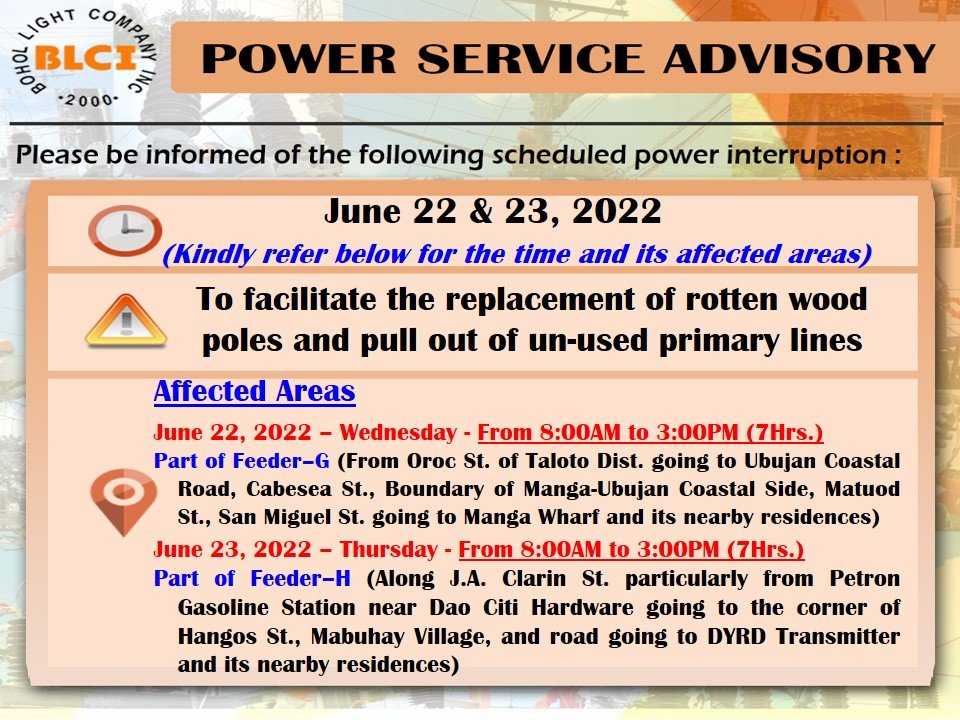 BOHOL LIGHT COMPANY INC
BLCI
•2000•

POWER SERVICE ADVISORY

Please be informed of the following scheduled power interruption :

June 22 & 23, 2022
(Kindly refer below for the time and its affected areas)

To facilitate the replacement of rotten wood poles and pull out of un-used primary lines

Affected Areas

June 22, 2022 – Wednesday - From 8:00AM to 3:00PM (7Hrs.)
Part of Feeder–G (From Oroc St. of Taloto Dist. going to Ubujan Coastal Road, Cabesea St., Boundary of Manga-Ubujan Coastal Side, Matuod St., San Miguel St. going to Manga Wharf and its nearby residences)

June 23, 2022 – Thursday - From 8:00AM to 3:00PM (7Hrs.)
Part of Feeder–H (Along J.A. Clarin St. particularly from Petron Gasoline Station near Dao Citi Hardware going to the corner of Hangos St., Mabuhay Village, and road going to DYRD Transmitter and its nearby residences)